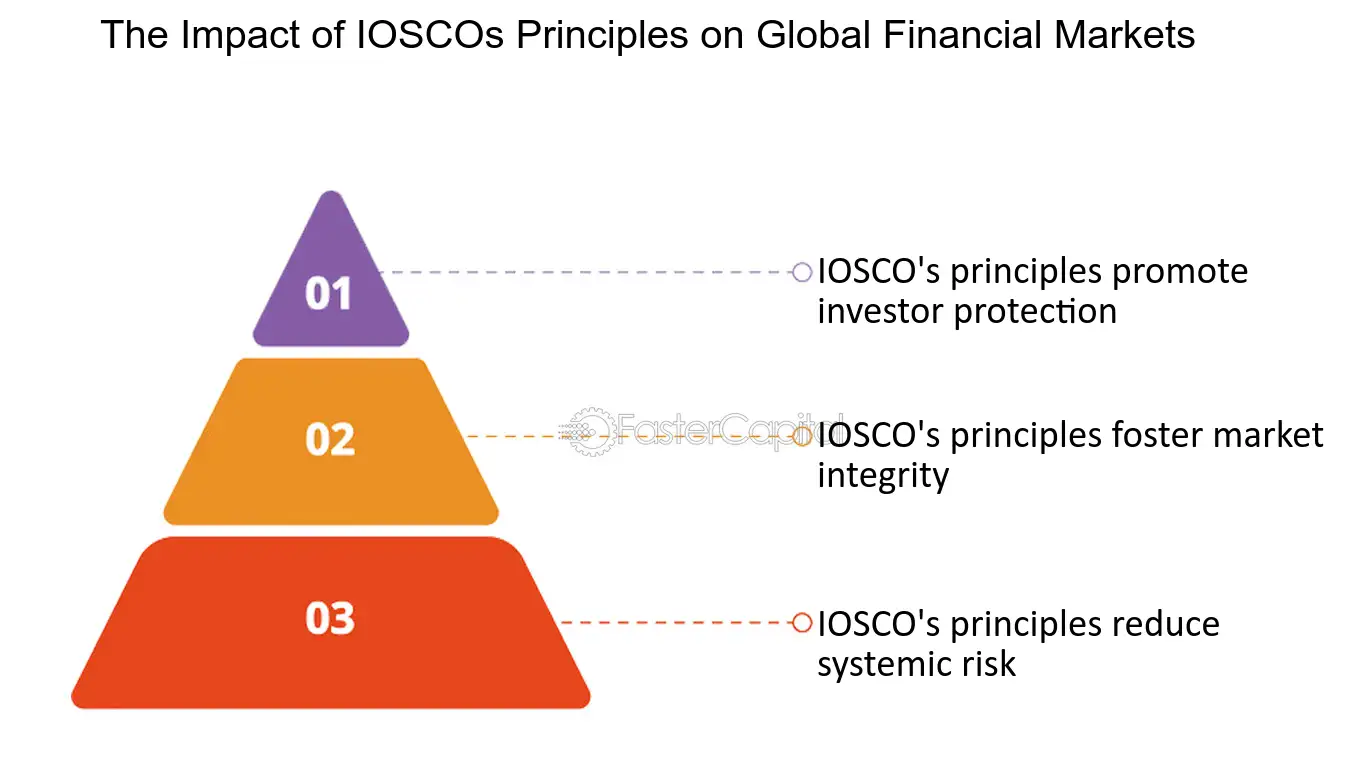 The Impact of IOSCOs Principles on Global Financial Markets

01

IOSCO's principles promote investor protection

02

FasterCapital

IOSCO's principles foster market integrity

03

IOSCO's principles reduce systemic risk